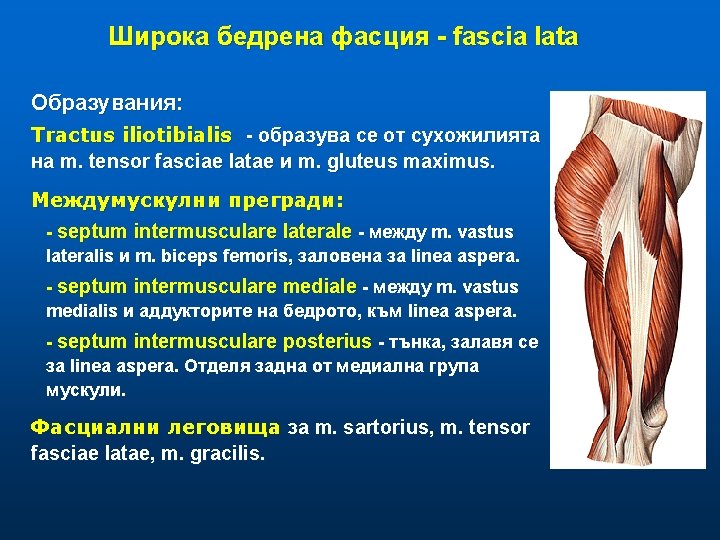 Широка бедрена фасция - fascia lata

Образувания:

Tractus iliotibialis - образува се от сухожилията на m. tensor fasciae latae и m. gluteus maximus.

Междумускулни прегради:

- septum intermusculare laterale - между m. vastus lateralis и m. biceps femoris, заловена за linea aspera.

- septum intermusculare mediale - между m. vastus medialis и аддукторите на бедрото, към linea aspera.

- septum intermusculare posterius - тънка, залавя се за linea aspera. Отделя задна от медиална група мускули.

Фасциални леговища за m. sartorius, m. tensor fasciae latae, m. gracilis.